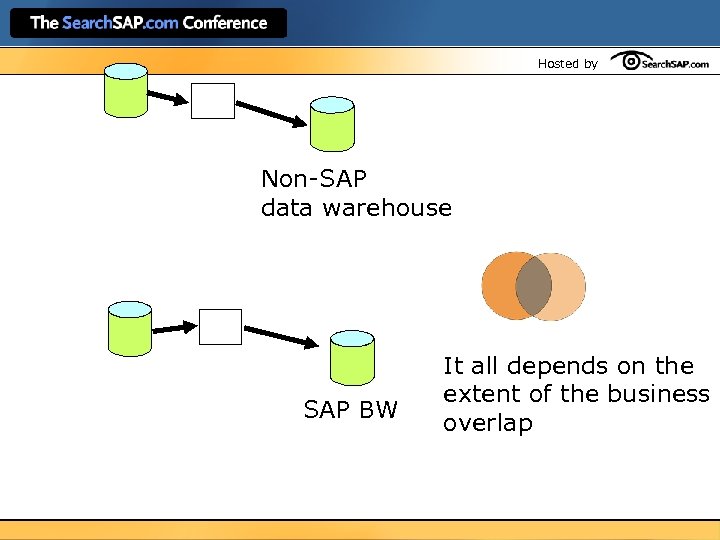 The SearchSAP.com Conference

Hosted by SearchSAP.com

Non-SAP
data warehouse

SAP BW

It all depends on the extent of the business overlap